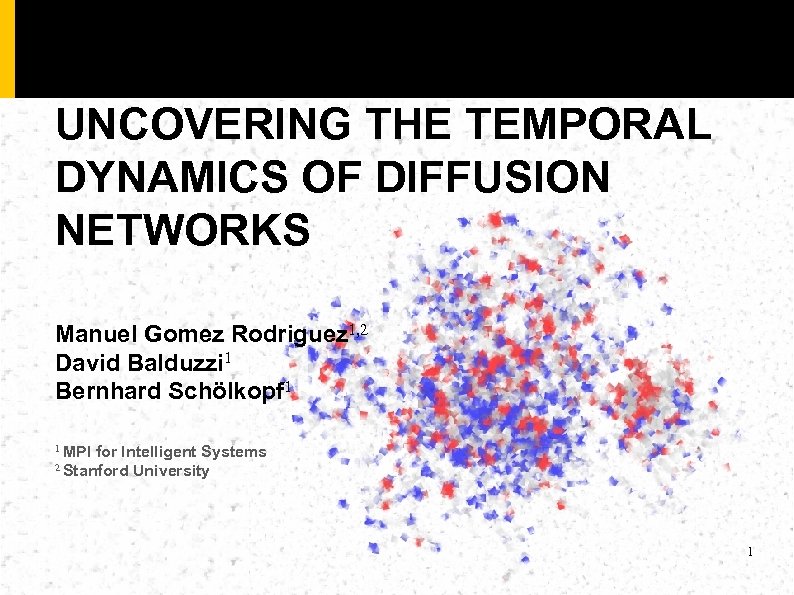 UNCOVERING THE TEMPORAL DYNAMICS OF DIFFUSION NETWORKS

Manuel Gomez Rodriguez$^{1,2}$
David Balduzzi$^{1}$
Bernhard Schölkopf$^{1}$

$^{1}$ MPI for Intelligent Systems
$^{2}$ Stanford University

1